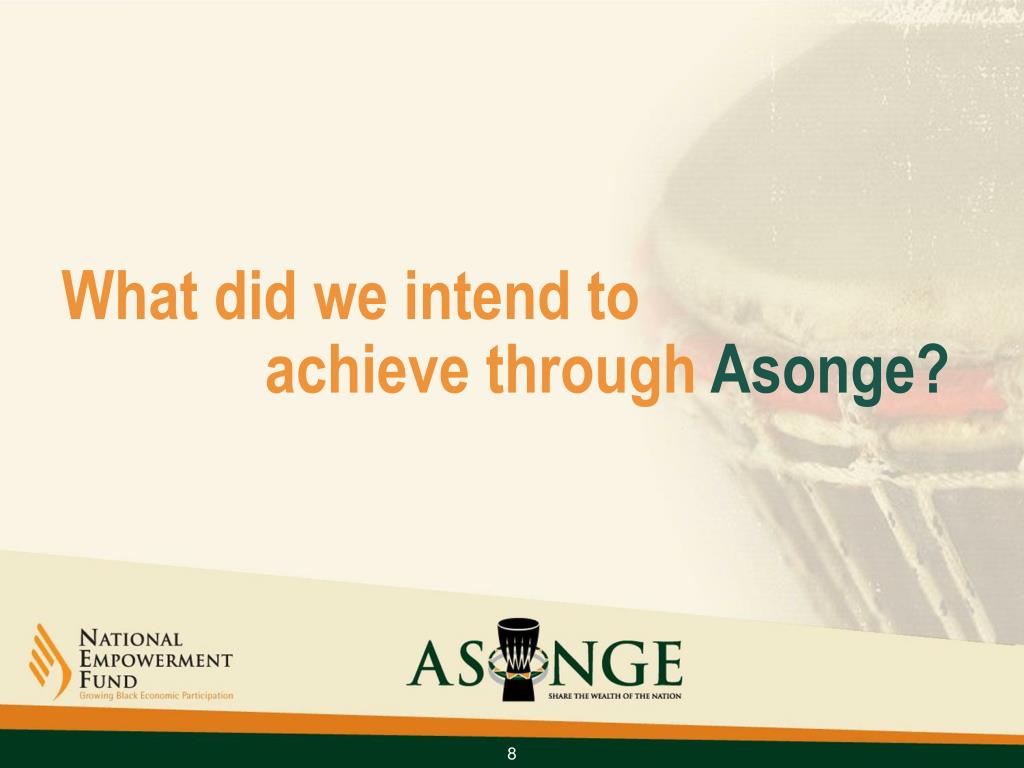 What did we intend to achieve through Asonge?

NATIONAL EMPOWERMENT FUND
Growing Black Economic Participation

ASONGE
SHARE THE WEALTH OF THE NATION

8